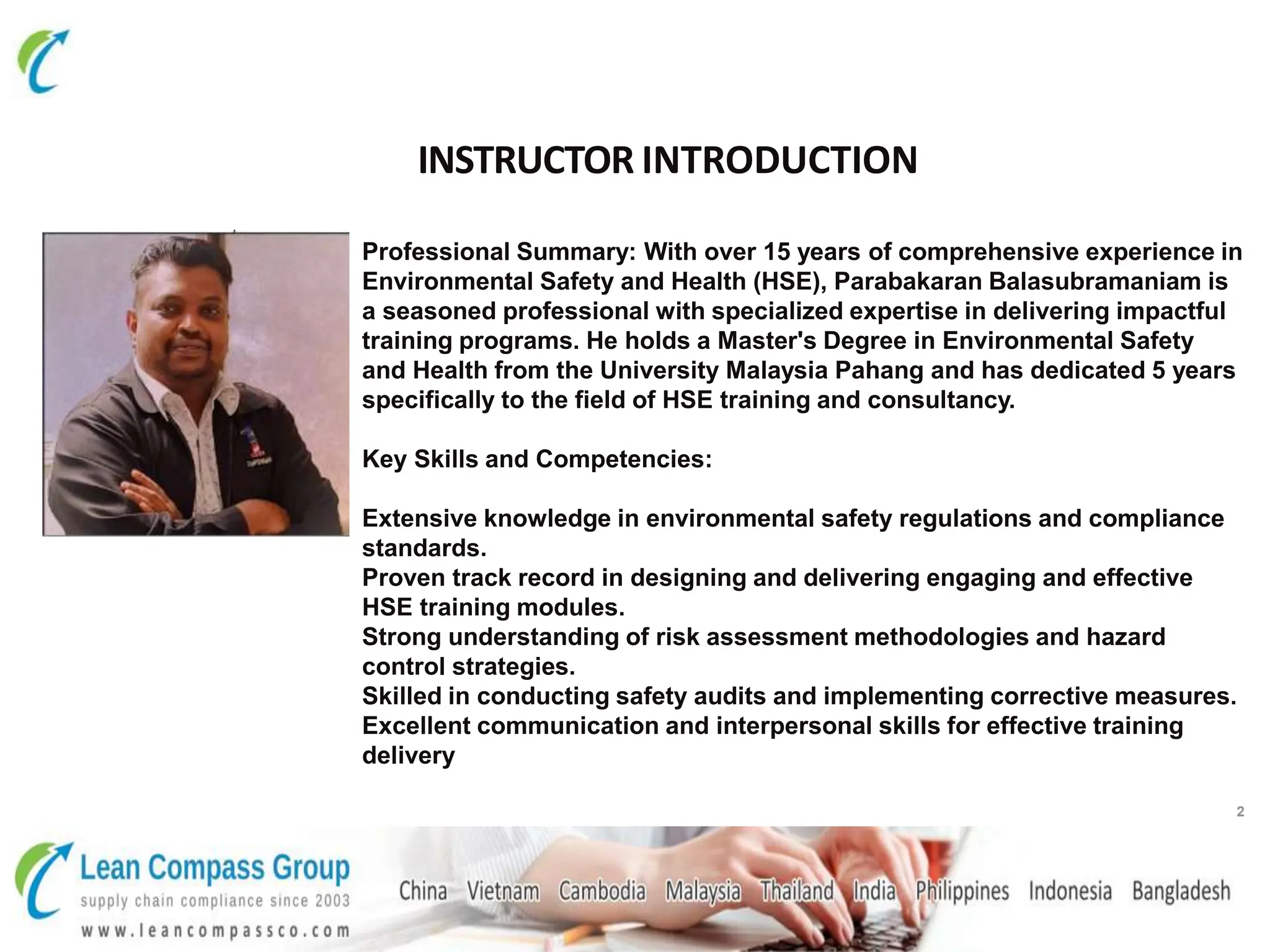 INSTRUCTOR INTRODUCTION

Professional Summary: With over 15 years of comprehensive experience in Environmental Safety and Health (HSE), Parabakaran Balasubramaniam is a seasoned professional with specialized expertise in delivering impactful training programs. He holds a Master's Degree in Environmental Safety and Health from the University Malaysia Pahang and has dedicated 5 years specifically to the field of HSE training and consultancy.

Key Skills and Competencies:

Extensive knowledge in environmental safety regulations and compliance standards.
Proven track record in designing and delivering engaging and effective HSE training modules.
Strong understanding of risk assessment methodologies and hazard control strategies.
Skilled in conducting safety audits and implementing corrective measures.
Excellent communication and interpersonal skills for effective training delivery

2

Lean Compass Group
supply chain compliance since 2003
www.leancompassco.com

China Vietnam Cambodia Malaysia Thailand India Philippines Indonesia Bangladesh